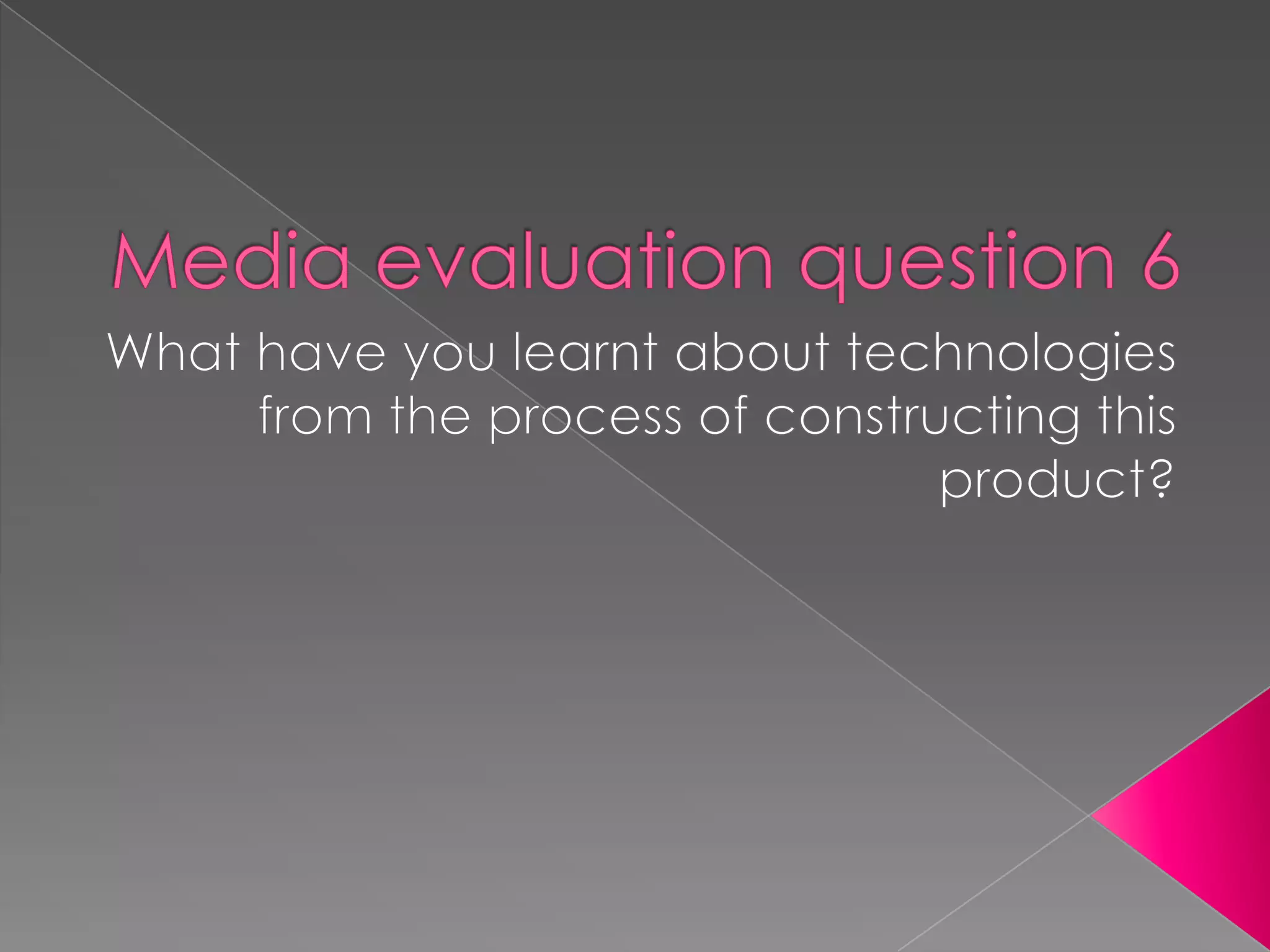 Media evaluation question 6

What have you learnt about technologies from the process of constructing this product?